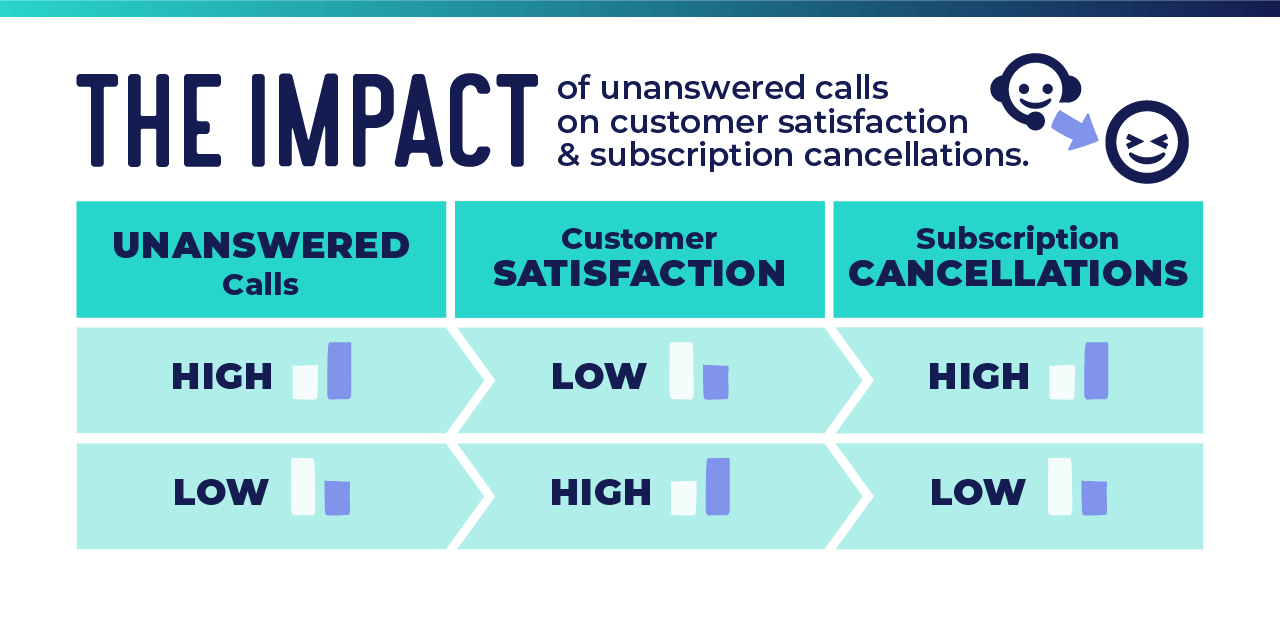 THE IMPACT of unanswered calls on customer satisfaction & subscription cancellations.

| UNANSWERED Calls | Customer SATISFACTION | Subscription CANCELLATIONS |
|---|---|---|
| HIGH | LOW | HIGH |
| LOW | HIGH | LOW |